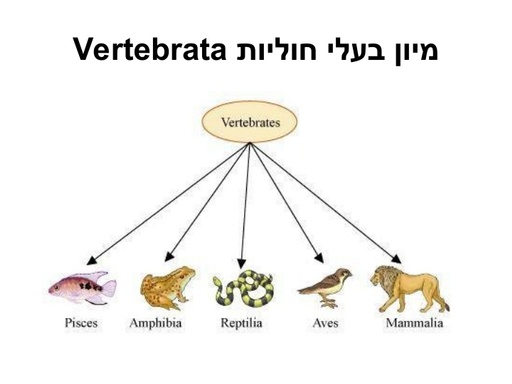 מיון בעלי חוליות Vertebrata

Vertebrates

Pisces Amphibia Reptilia Aves Mammalia